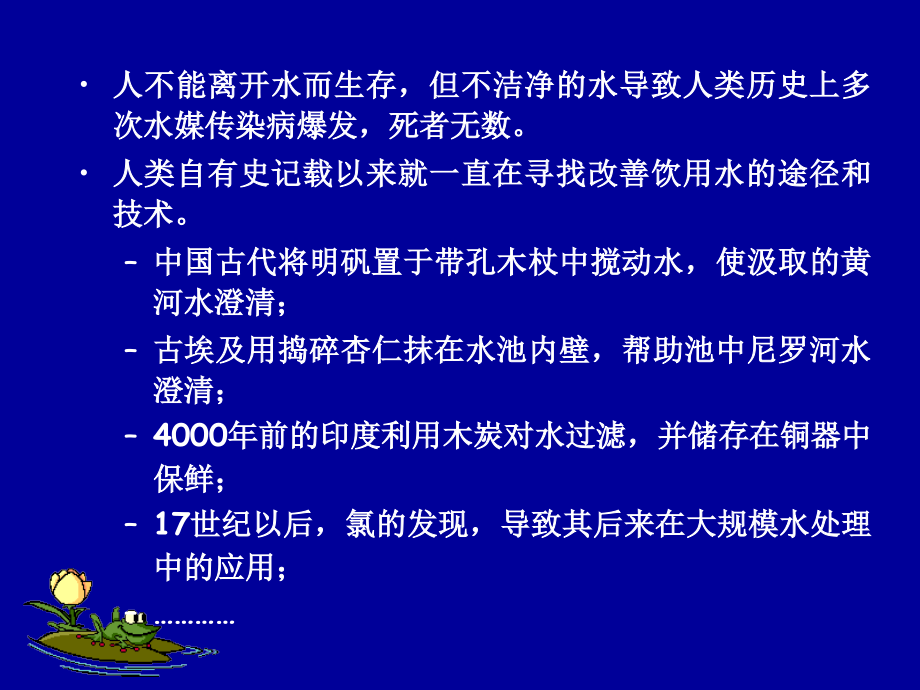 • 人不能离开水而生存，但不洁净的水导致人类历史上多次水媒传染病爆发，死者无数。

• 人类自有史记载以来就一直在寻找改善饮用水的途径和技术。

– 中国古代将明矾置于带孔木杖中搅动水，使汲取的黄河水澄清；

– 古埃及用捣碎杏仁抹在水池内壁，帮助池中尼罗河水澄清；

– 4000年前的印度利用木炭对水过滤，并储存在铜器中保鲜；

– 17世纪以后，氯的发现，导致其后来在大规模水处理中的应用；

– …………